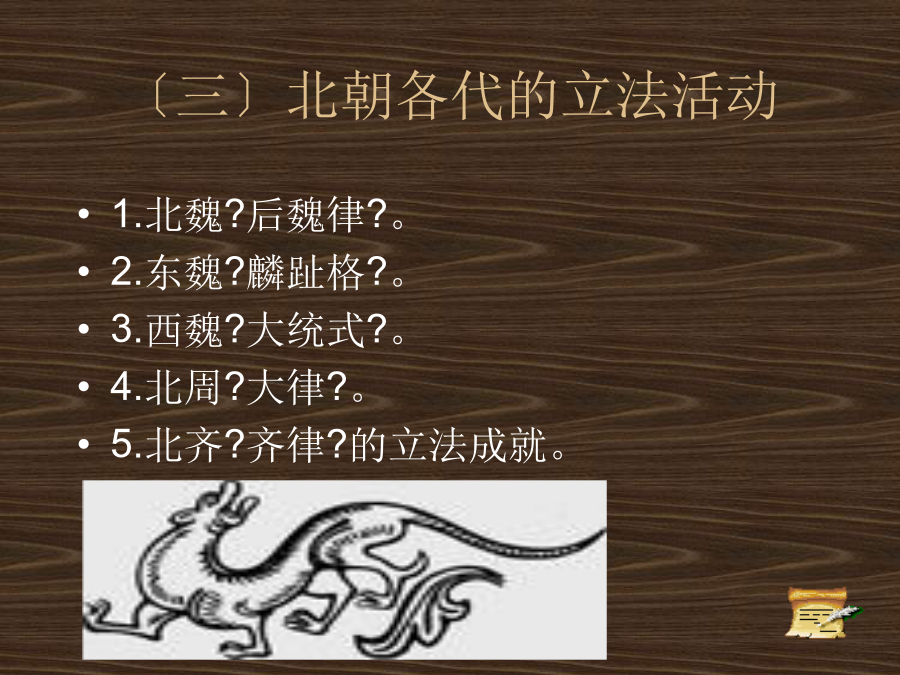 〔三〕北朝各代的立法活动

• 1.北魏?后魏律?。
• 2.东魏?麟趾格?。
• 3.西魏?大统式?。
• 4.北周?大律?。
• 5.北齐?齐律?的立法成就。